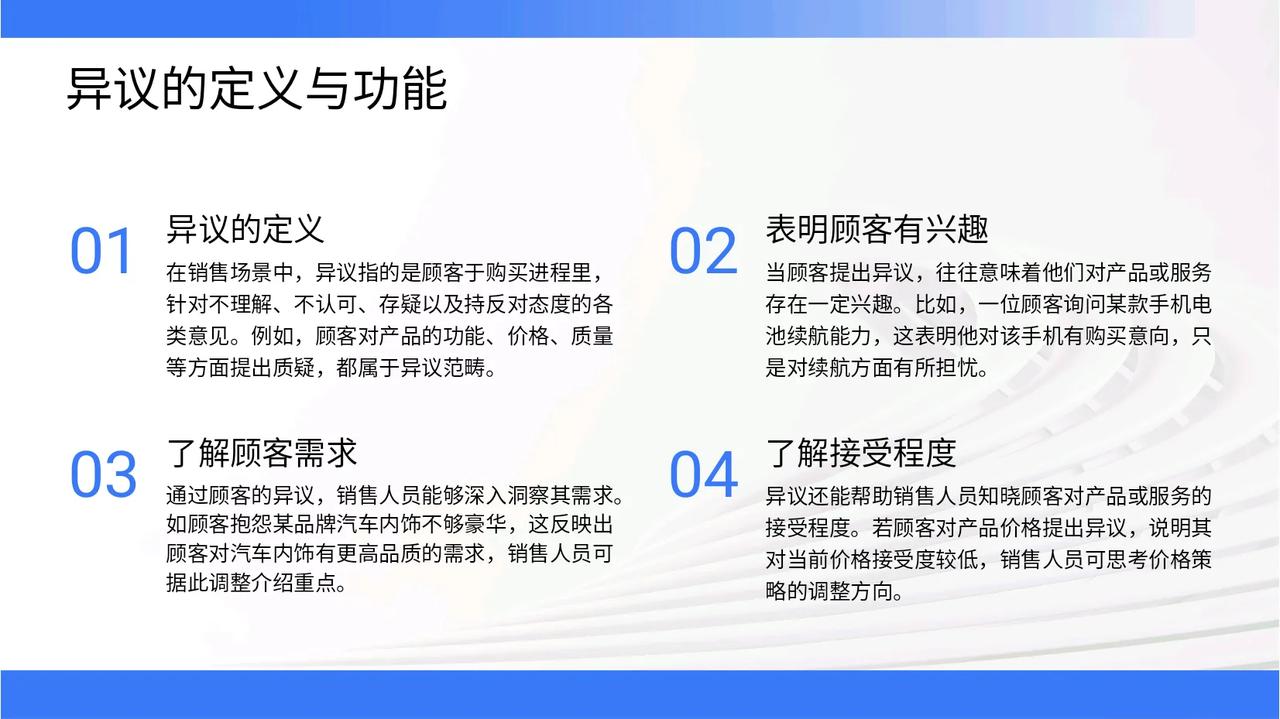 异议的定义与功能

01
异议的定义
在销售场景中，异议指的是顾客于购买进程里，针对不理解、不认可、存疑以及持反对态度的各类意见。例如，顾客对产品的功能、价格、质量等方面提出质疑，都属于异议范畴。

02
表明顾客有兴趣
当顾客提出异议，往往意味着他们对产品或服务存在一定兴趣。比如，一位顾客询问某款手机电池续航能力，这表明他对该手机有购买意向，只是对续航方面有所担忧。

03
了解顾客需求
通过顾客的异议，销售人员能够深入洞察其需求。如顾客抱怨某品牌汽车内饰不够豪华，这反映出顾客对汽车内饰有更高品质的需求，销售人员可据此调整介绍重点。

04
了解接受程度
异议还能帮助销售人员知晓顾客对产品或服务的接受程度。若顾客对产品价格提出异议，说明其对当前价格接受度较低，销售人员可思考价格策略的调整方向。